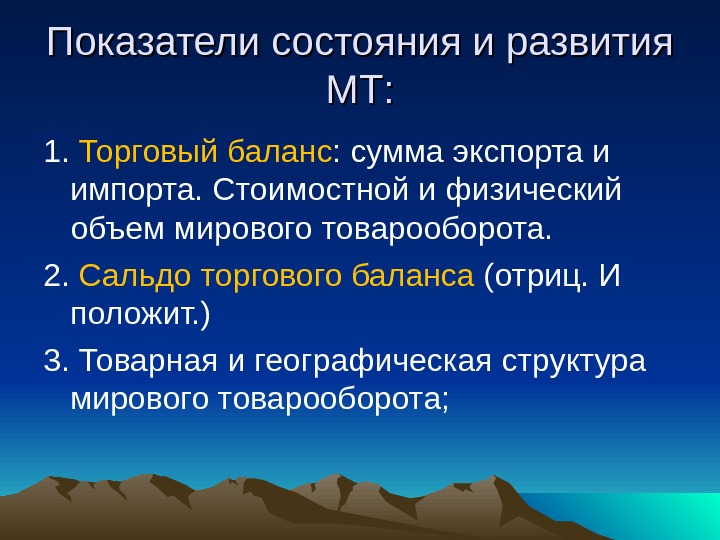 Показатели состояния и развития МТ:

1. Торговый баланс: сумма экспорта и импорта. Стоимостной и физический объем мирового товарооборота.

2. Сальдо торгового баланса (отриц. И положит.)

3. Товарная и географическая структура мирового товарооборота;